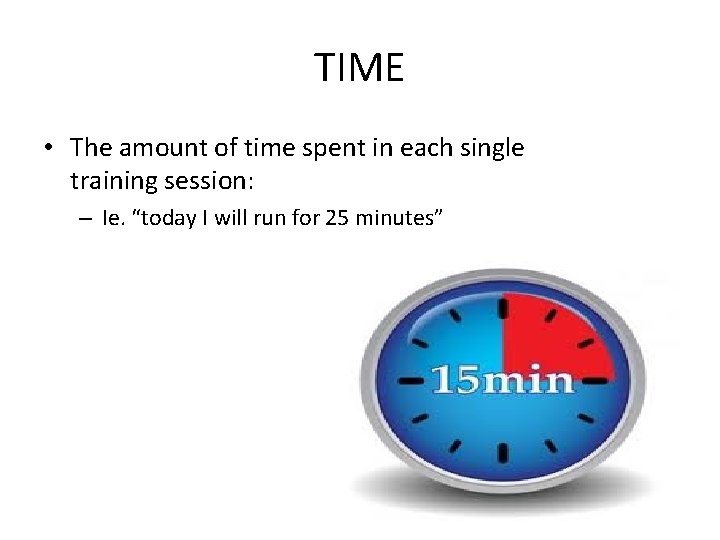 TIME

• The amount of time spent in each single training session:

– Ie. “today I will run for 25 minutes”

15min